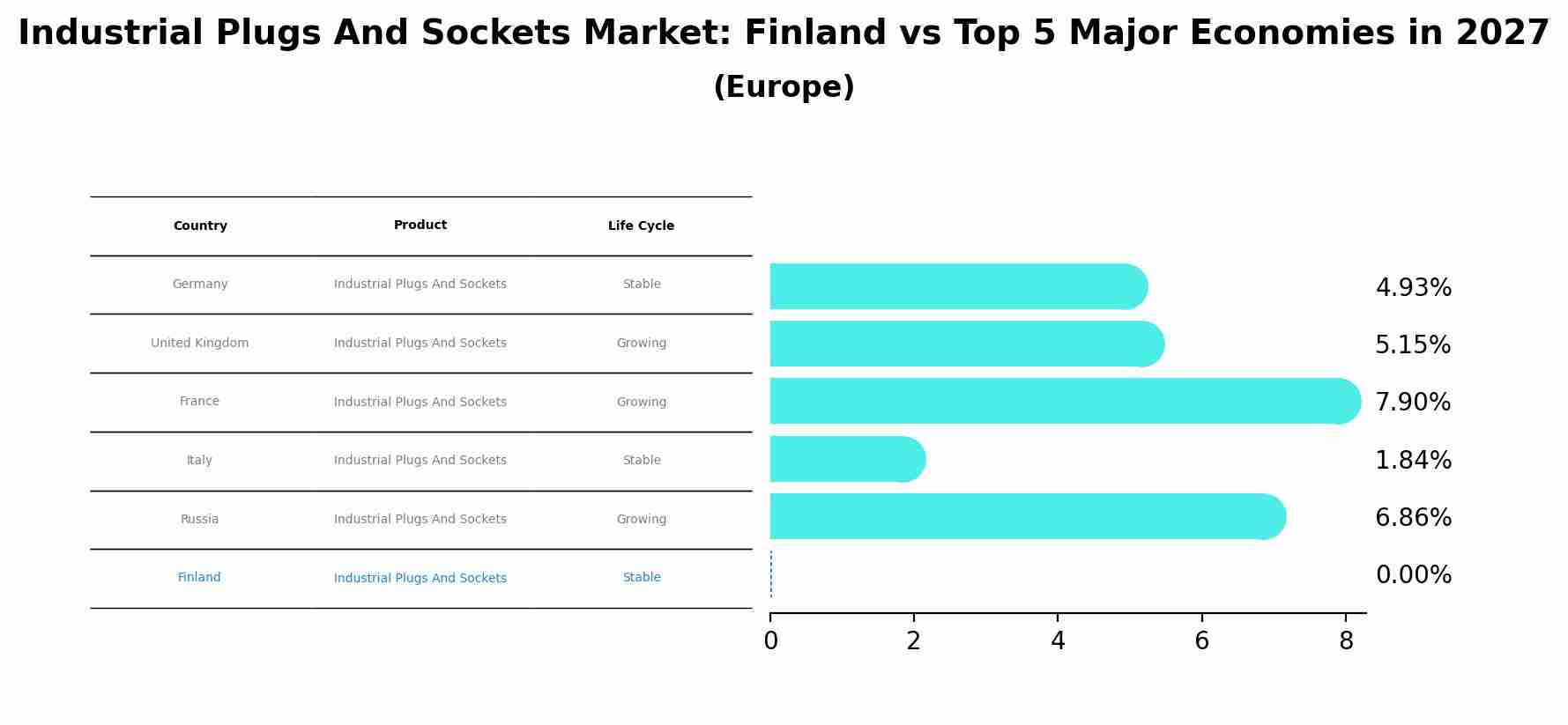 Industrial Plugs And Sockets Market: Finland vs Top 5 Major Economies in 2027
(Europe)

| Country | Product | Life Cycle |
|---|---|---|
| Germany | Industrial Plugs And Sockets | Stable |
| United Kingdom | Industrial Plugs And Sockets | Growing |
| France | Industrial Plugs And Sockets | Growing |
| Italy | Industrial Plugs And Sockets | Stable |
| Russia | Industrial Plugs And Sockets | Growing |
| Finland | Industrial Plugs And Sockets | Stable |

4.93%
5.15%
7.90%
1.84%
6.86%
0.00%

0 2 4 6 8